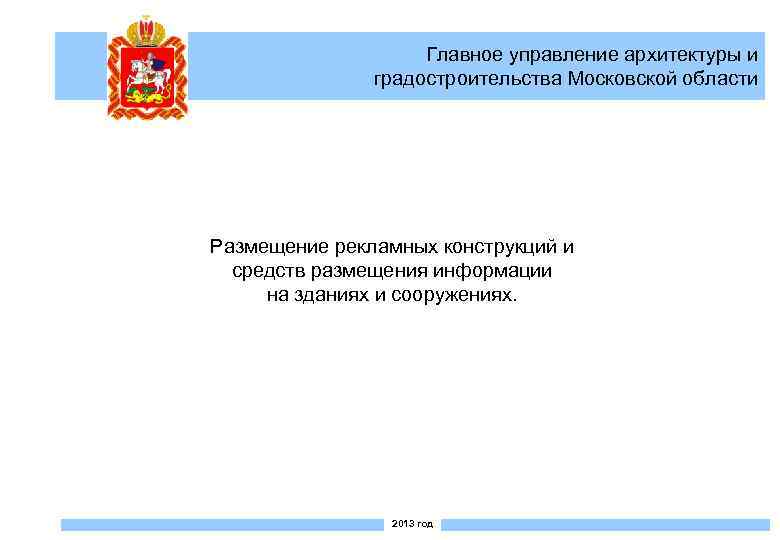 Главное управление архитектуры и градостроительства Московской области

Размещение рекламных конструкций и средств размещения информации на зданиях и сооружениях.

2013 год